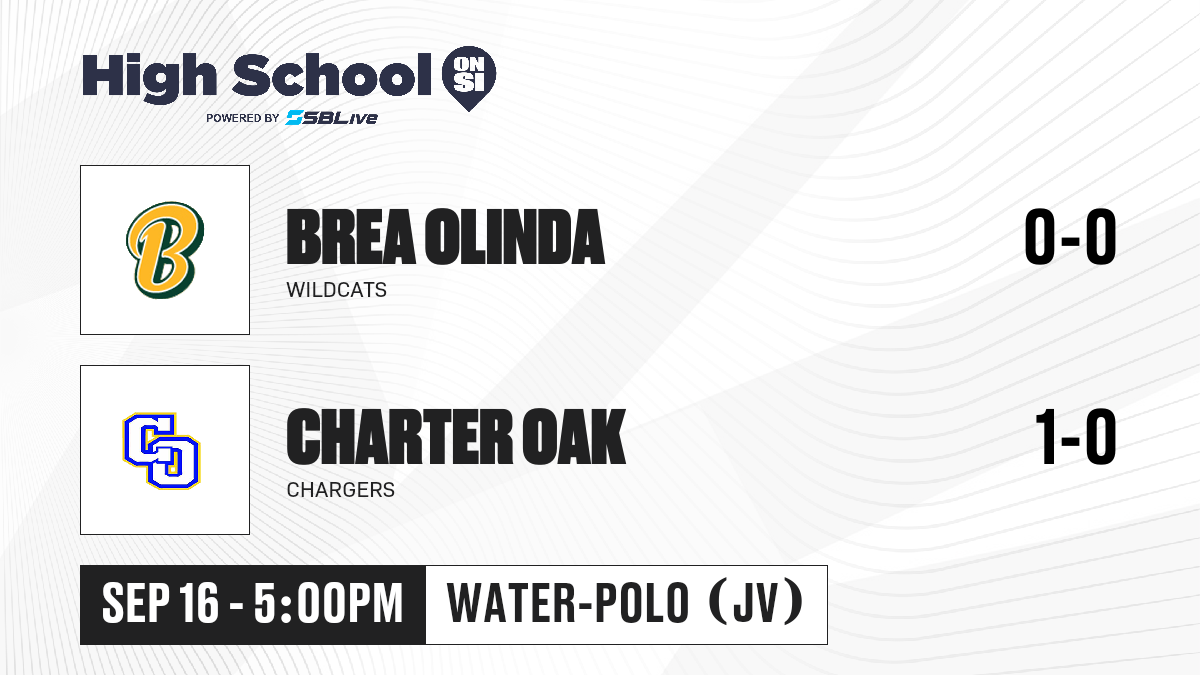 High School ON SI
POWERED BY SBLive

B

BREA OLINDA
WILDCATS
0-0

CO

CHARTER OAK
CHARGERS
1-0

SEP 16 - 5:00PM
WATER-POLO (JV)